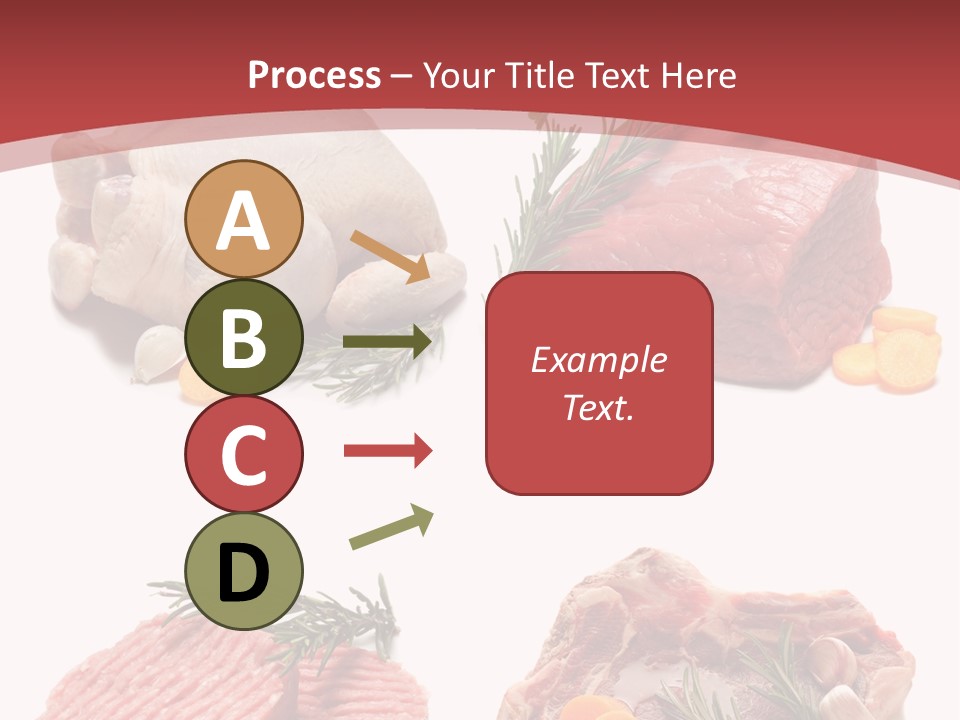 Process – Your Title Text Here

A

B

C

D

Example Text.